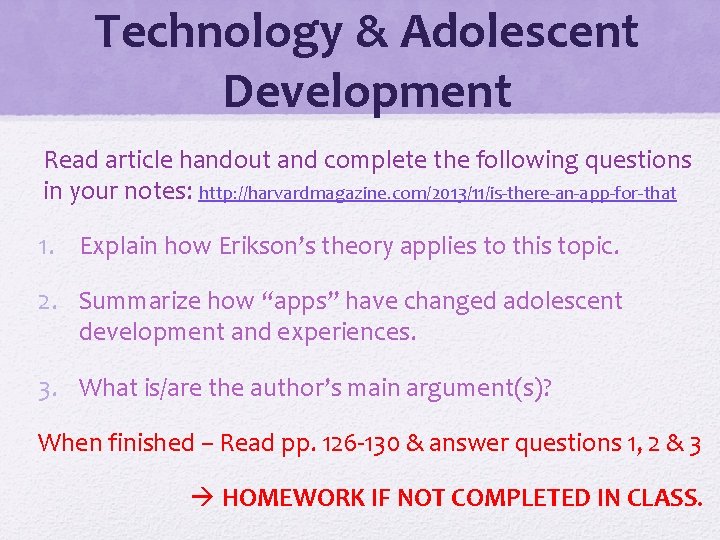 Technology & Adolescent Development

Read article handout and complete the following questions in your notes: http://harvardmagazine.com/2013/11/is-there-an-app-for-that

1. Explain how Erikson's theory applies to this topic.

2. Summarize how "apps" have changed adolescent development and experiences.

3. What is/are the author's main argument(s)?

When finished – Read pp. 126-130 & answer questions 1, 2 & 3

→ HOMEWORK IF NOT COMPLETED IN CLASS.